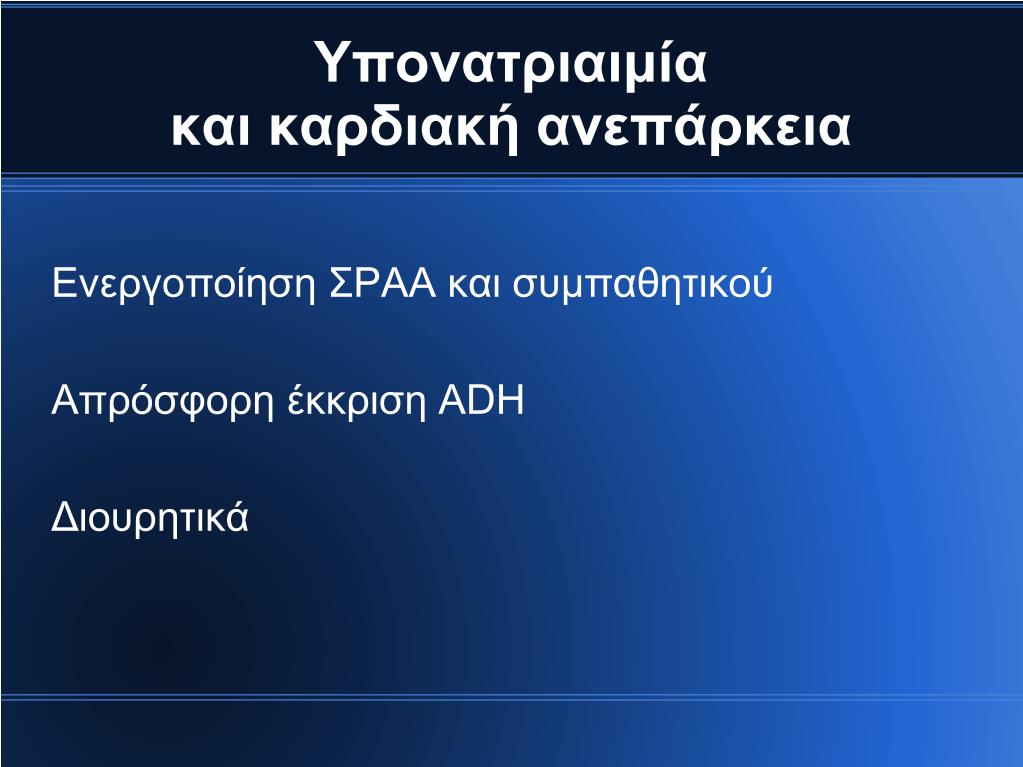 Υπονατριαιμία
και καρδιακή ανεπάρκεια

Ενεργοποίηση ΣΡΑΑ και συμπαθητικού

Απρόσφορη έκκριση ADH

Διουρητικά